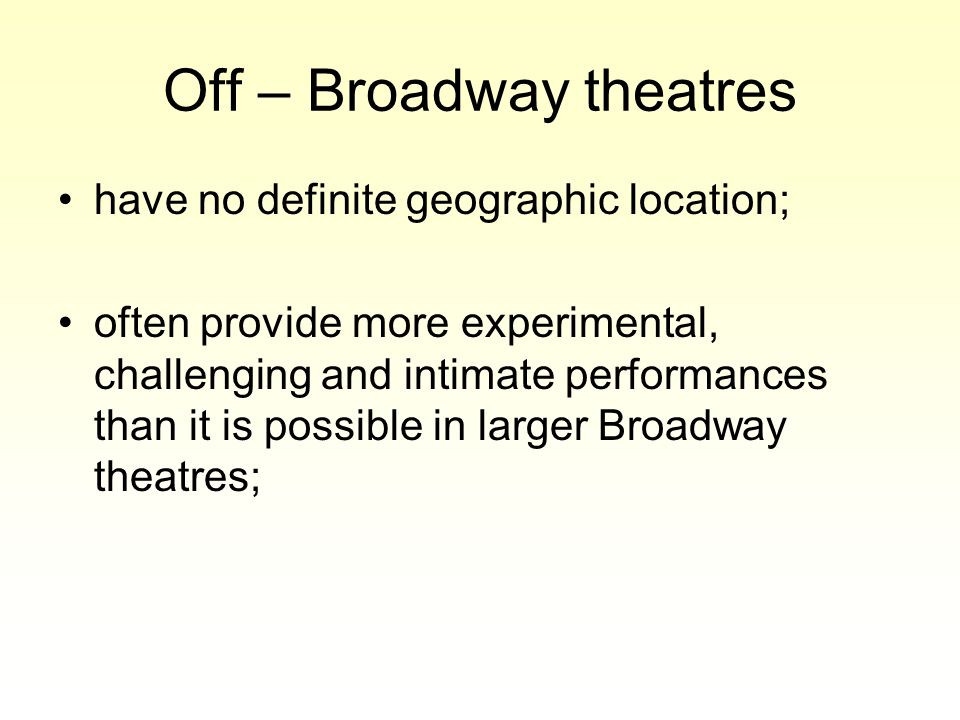 Off – Broadway theatres

• have no definite geographic location;

• often provide more experimental, challenging and intimate performances than it is possible in larger Broadway theatres;